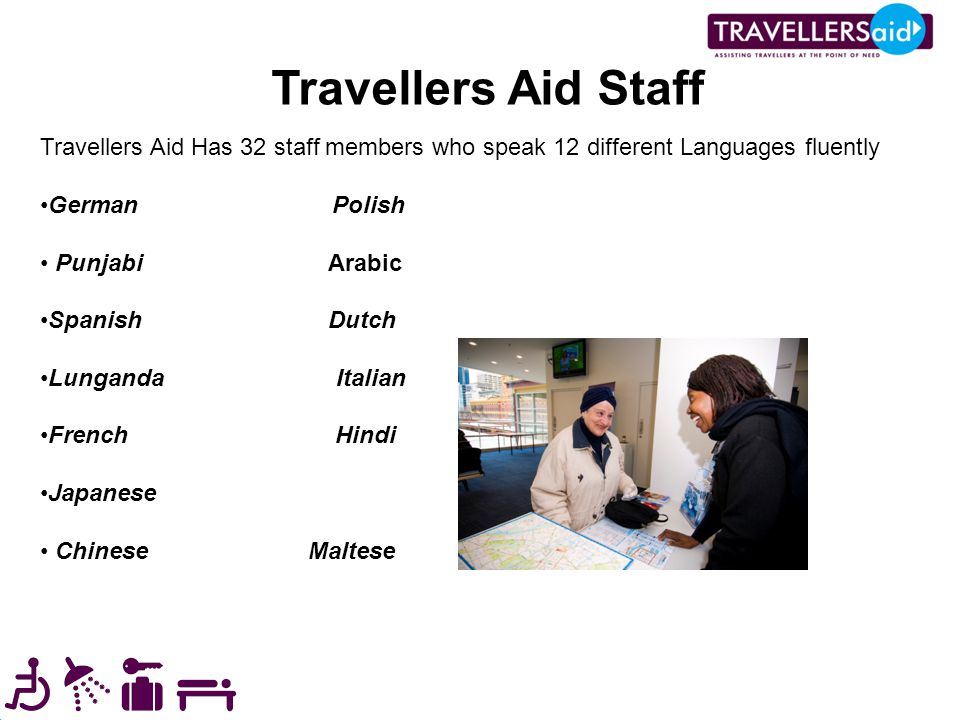 TRAVELLERSaid
ASSISTING TRAVELLERS AT THE POINT OF NEED

Travellers Aid Staff

Travellers Aid Has 32 staff members who speak 12 different Languages fluently

•German Polish

• Punjabi Arabic

•Spanish Dutch

•Lunganda Italian

•French Hindi

•Japanese

• Chinese Maltese